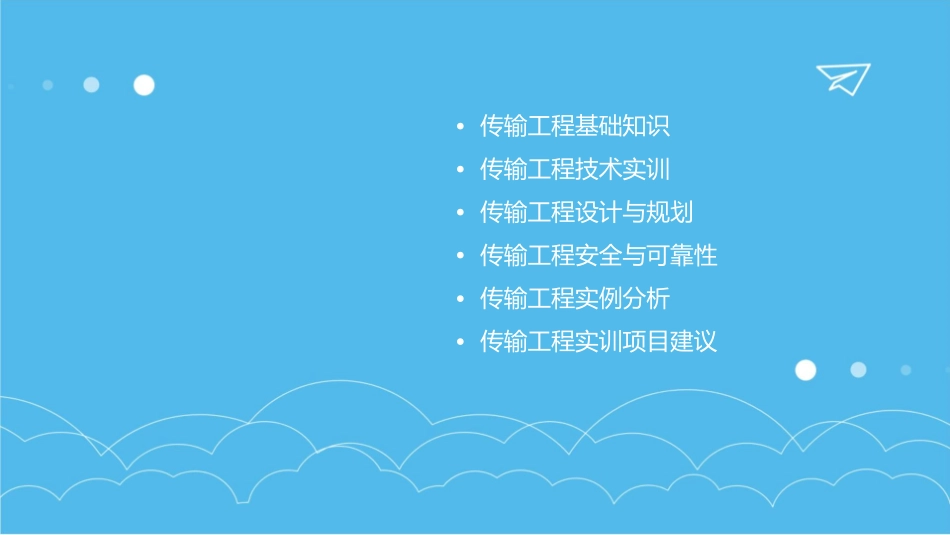 • 传输工程基础知识
• 传输工程技术实训
• 传输工程设计与规划
• 传输工程安全与可靠性
• 传输工程实例分析
• 传输工程实训项目建议